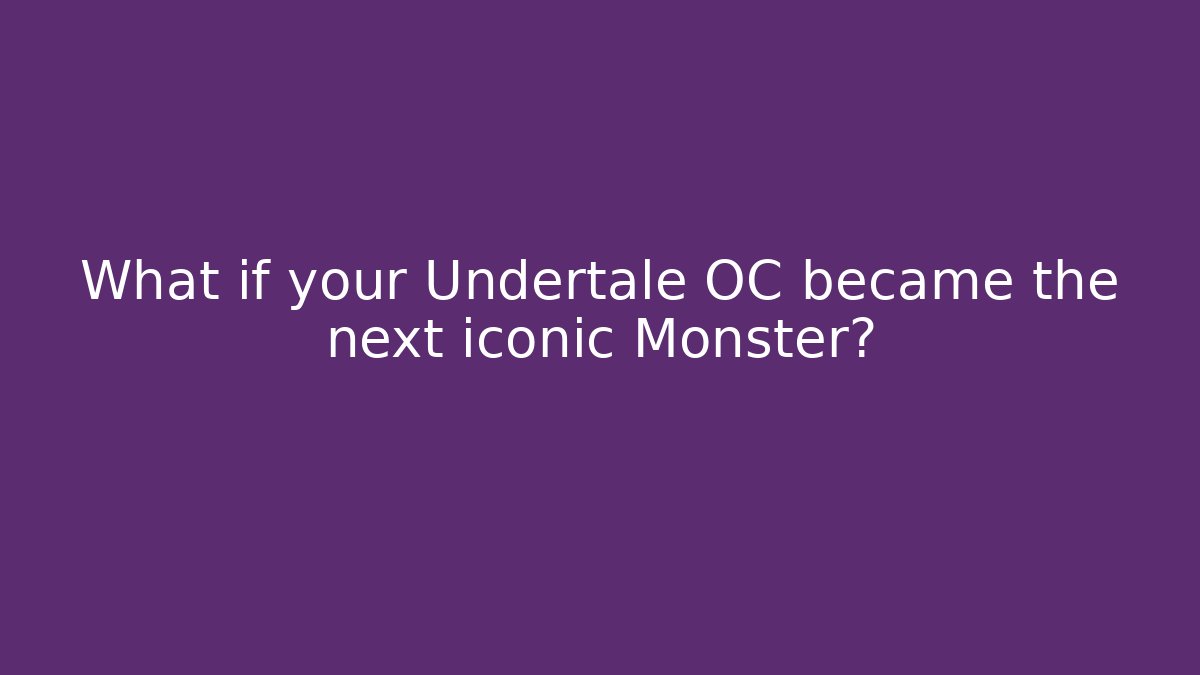 What if your Undertale OC became the next iconic Monster?